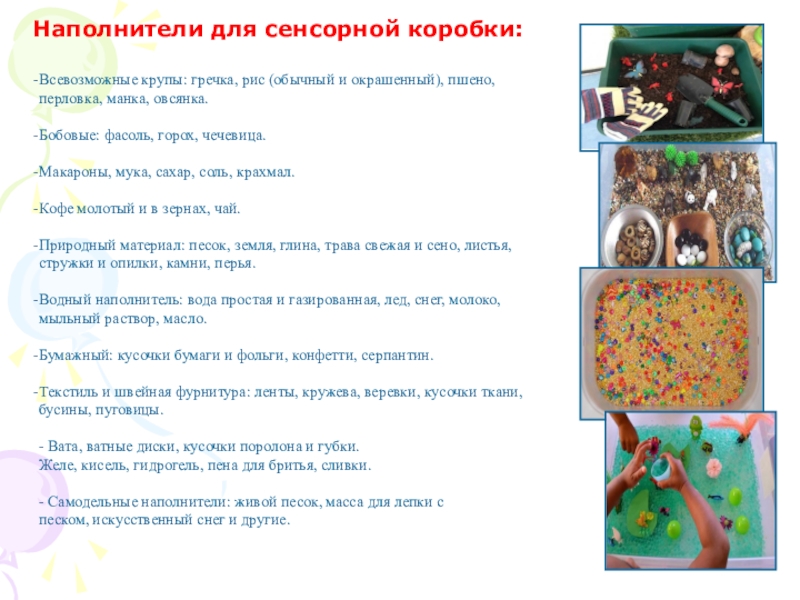 Наполнители для сенсорной коробки:

-Всевозможные крупы: гречка, рис (обычный и окрашенный), пшено, перловка, манка, овсянка.

-Бобовые: фасоль, горох, чечевица.

-Макароны, мука, сахар, соль, крахмал.

-Кофе молотый и в зернах, чай.

-Природный материал: песок, земля, глина, трава свежая и сено, листья, стружки и опилки, камни, перья.

-Водный наполнитель: вода простая и газированная, лед, снег, молоко, мыльный раствор, масло.

-Бумажный: кусочки бумаги и фольги, конфетти, серпантин.

-Текстиль и швейная фурнитура: ленты, кружева, веревки, кусочки ткани, бусины, пуговицы.

- Вата, ватные диски, кусочки поролона и губки.
Желе, кисель, гидрогель, пена для бритья, сливки.

- Самодельные наполнители: живой песок, масса для лепки с песком, искусственный снег и другие.